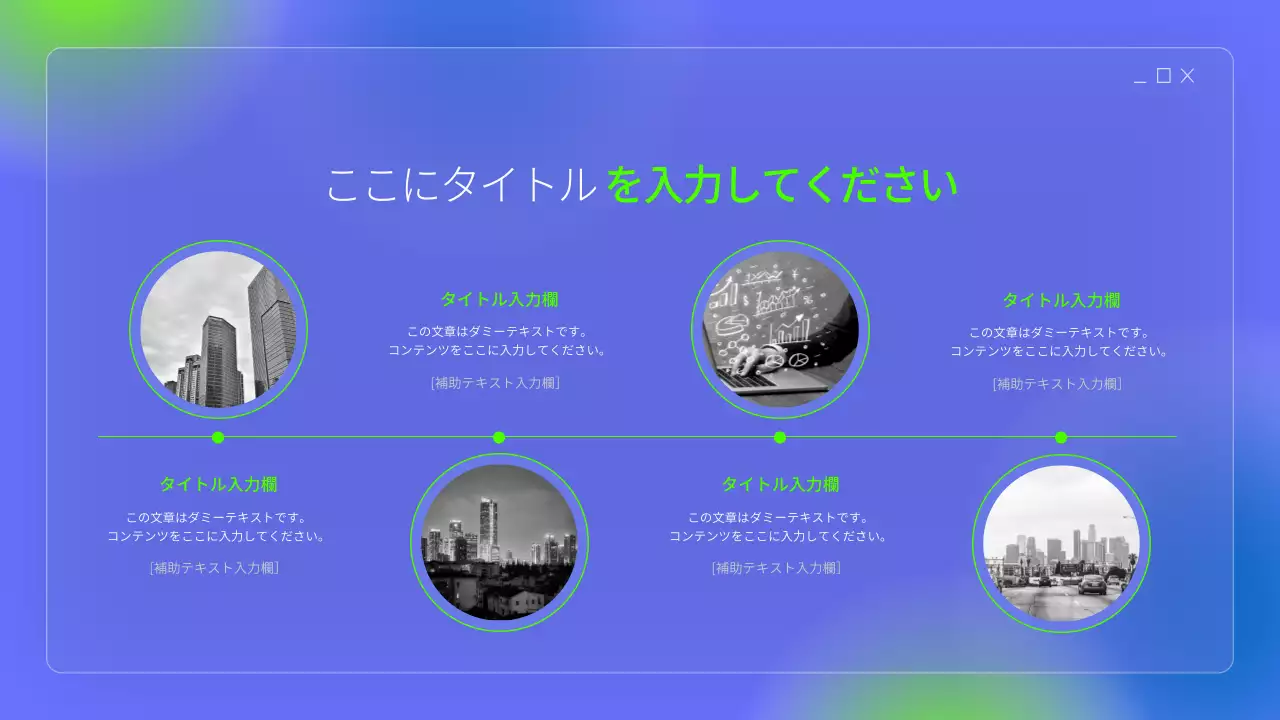 ここにタイトルを入力してください

タイトル入力欄
この文章はダミーテキストです。
コンテンツをここに入力してください。
[補助テキスト入力欄]

タイトル入力欄
この文章はダミーテキストです。
コンテンツをここに入力してください。
[補助テキスト入力欄]

タイトル入力欄
この文章はダミーテキストです。
コンテンツをここに入力してください。
[補助テキスト入力欄]

タイトル入力欄
この文章はダミーテキストです。
コンテンツをここに入力してください。
[補助テキスト入力欄]